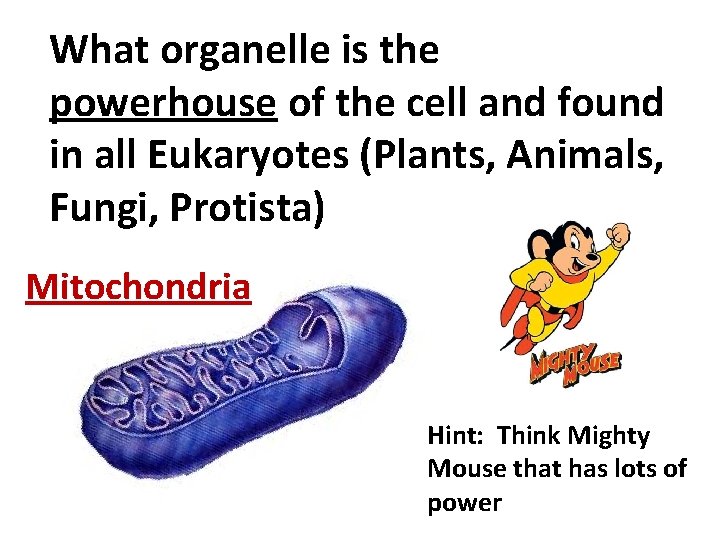 What organelle is the powerhouse of the cell and found in all Eukaryotes (Plants, Animals, Fungi, Protista)

Mitochondria

MIGHTY MOUSE

Hint: Think Mighty Mouse that has lots of power